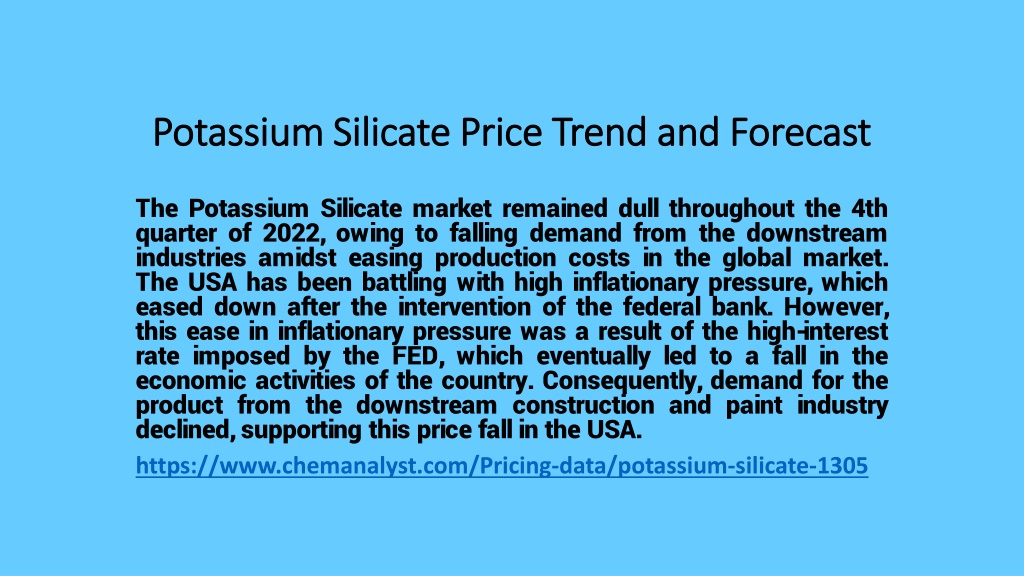 Potassium Silicate Price Trend and Forecast

The Potassium Silicate market remained dull throughout the 4th quarter of 2022, owing to falling demand from the downstream industries amidst easing production costs in the global market. The USA has been battling with high inflationary pressure, which eased down after the intervention of the federal bank. However, this ease in inflationary pressure was a result of the high-interest rate imposed by the FED, which eventually led to a fall in the economic activities of the country. Consequently, demand for the product from the downstream construction and paint industry declined, supporting this price fall in the USA.

https://www.chemanalyst.com/Pricing-data/potassium-silicate-1305